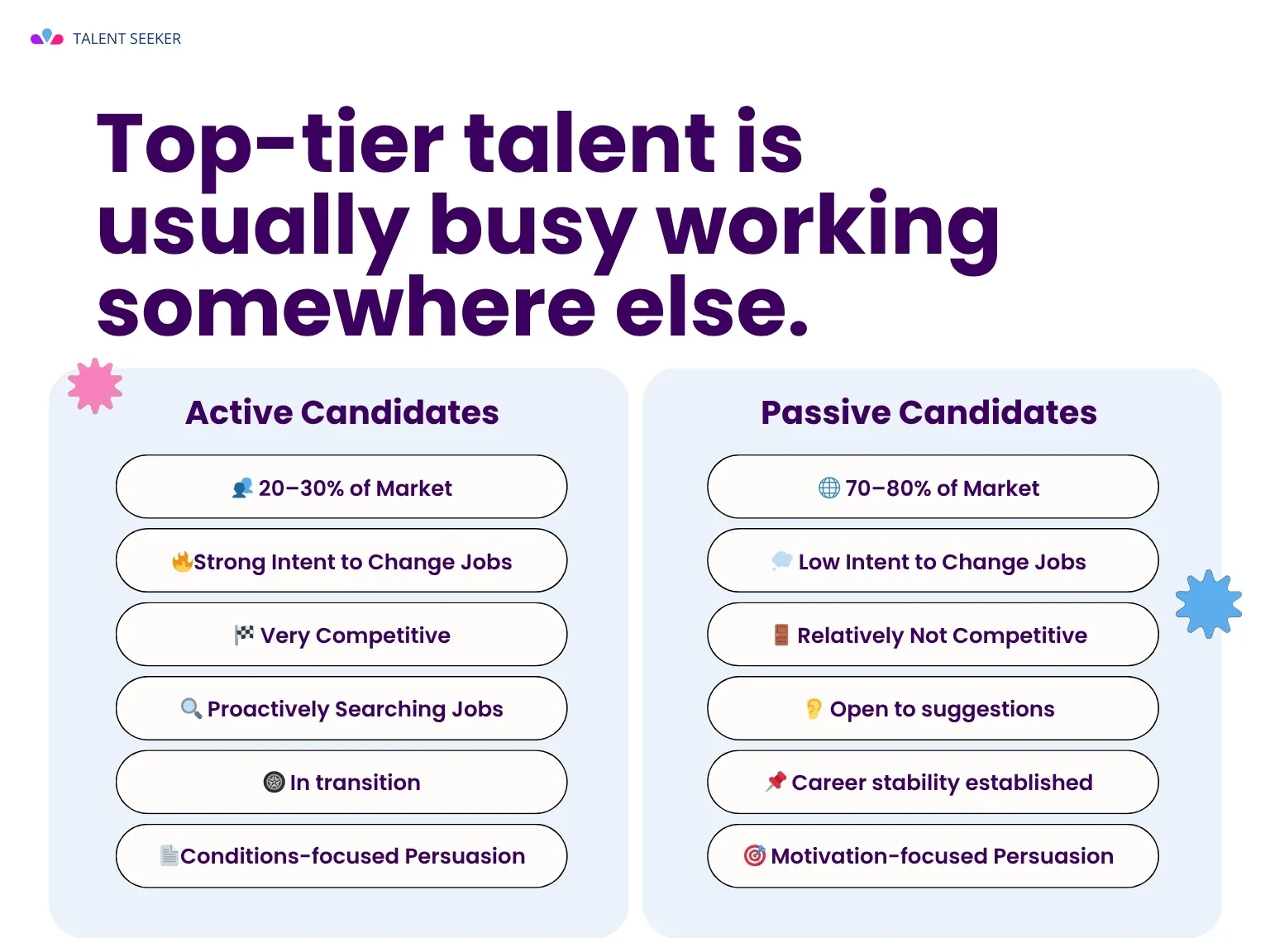 TALENT SEEKER

Top-tier talent is usually busy working somewhere else.

Active Candidates

20–30% of Market

Strong Intent to Change Jobs

Very Competitive

Proactively Searching Jobs

In transition

Conditions-focused Persuasion

Passive Candidates

70–80% of Market

Low Intent to Change Jobs

Relatively Not Competitive

Open to suggestions

Career stability established

Motivation-focused Persuasion